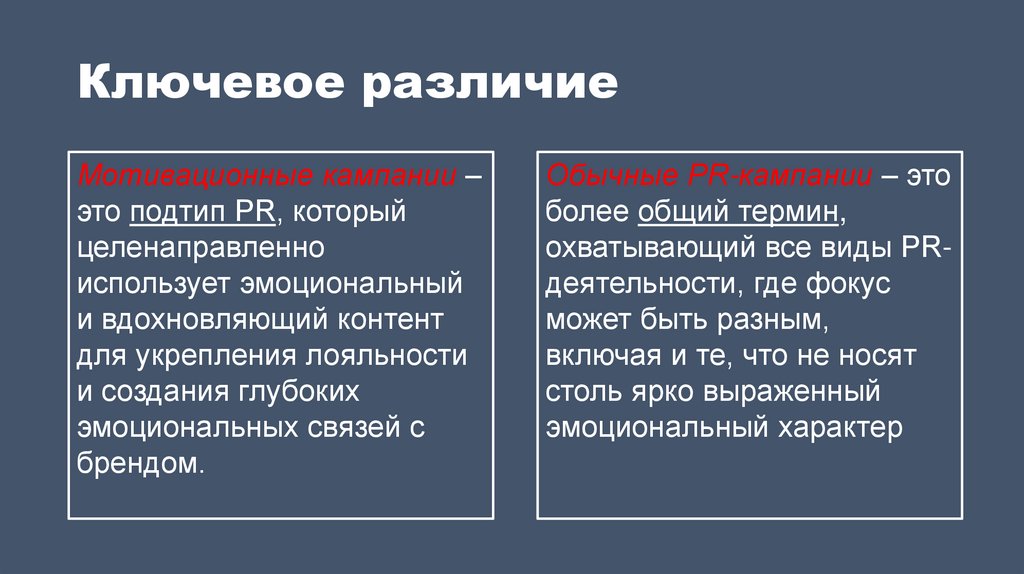 Ключевое различие

Мотивационные кампании – это подтип PR, который целенаправленно использует эмоциональный и вдохновляющий контент для укрепления лояльности и создания глубоких эмоциональных связей с брендом.

Обычные PR-кампании – это более общий термин, охватывающий все виды PR-деятельности, где фокус может быть разным, включая и те, что не носят столь ярко выраженный эмоциональный характер